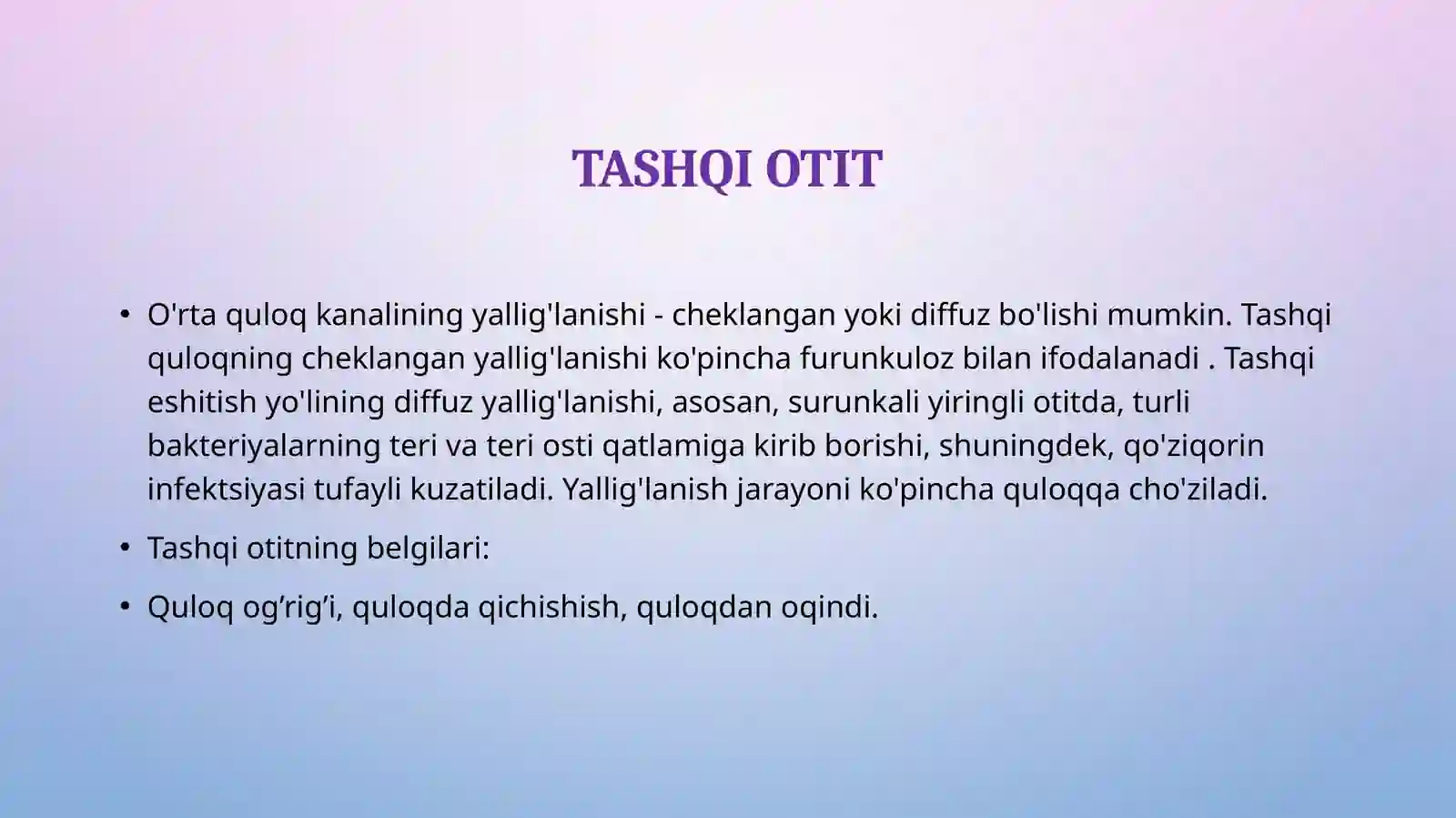 TASHQI OTIT

• O'rta quloq kanalining yallig'lanishi - cheklangan yoki diffuz bo'lishi mumkin. Tashqi quloqning cheklangan yallig'lanishi ko'pincha furunkuloz bilan ifodalanadi . Tashqi eshitish yo'lining diffuz yallig'lanishi, asosan, surunkali yiringli otitda, turli bakteriyalarning teri va teri osti qatlamiga kirib borishi, shuningdek, qo'ziqorin infektsiyasi tufayli kuzatiladi. Yallig'lanish jarayoni ko'pincha quloqqa cho'ziladi.

• Tashqi otitning belgilari:

• Quloq og’rig’i, quloqda qichishish, quloqdan oqindi.